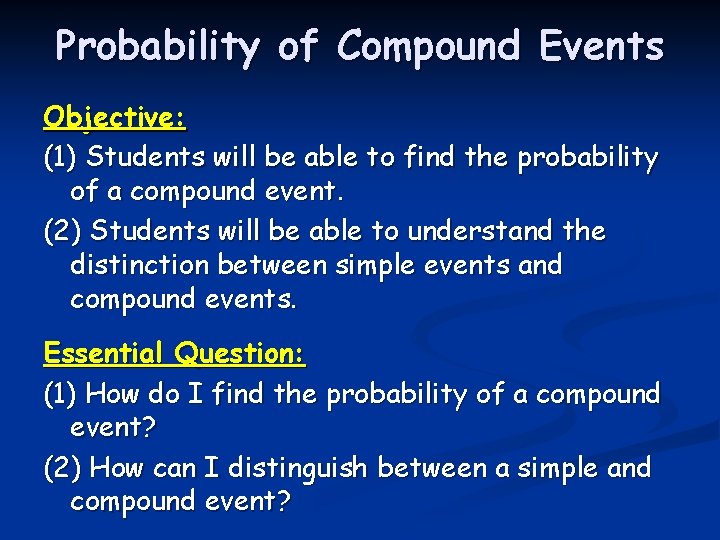 Probability of Compound Events

Objective:

(1) Students will be able to find the probability of a compound event.

(2) Students will be able to understand the distinction between simple events and compound events.

Essential Question:

(1) How do I find the probability of a compound event?

(2) How can I distinguish between a simple and compound event?